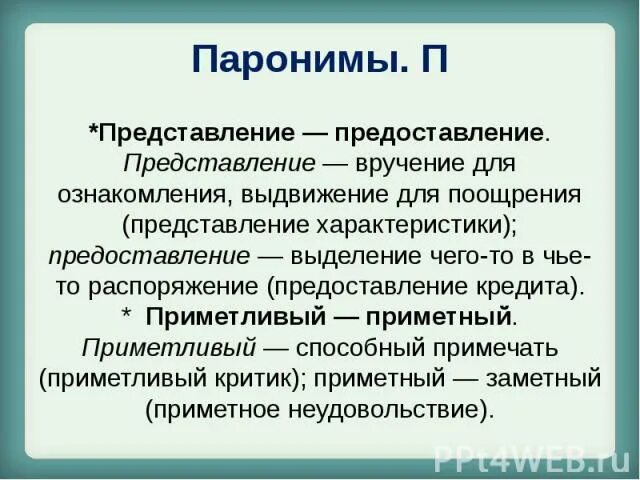 Паронимы. П

*Представление — предоставление. Представление — вручение для ознакомления, выдвижение для поощрения (представление характеристики); предоставление — выделение чего-то в чье-то распоряжение (предоставление кредита).
* Приметливый — приметный. Приметливый — способный примечать (приметливый критик); приметный — заметный (приметное неудовольствие).

PPt4WEB.ru